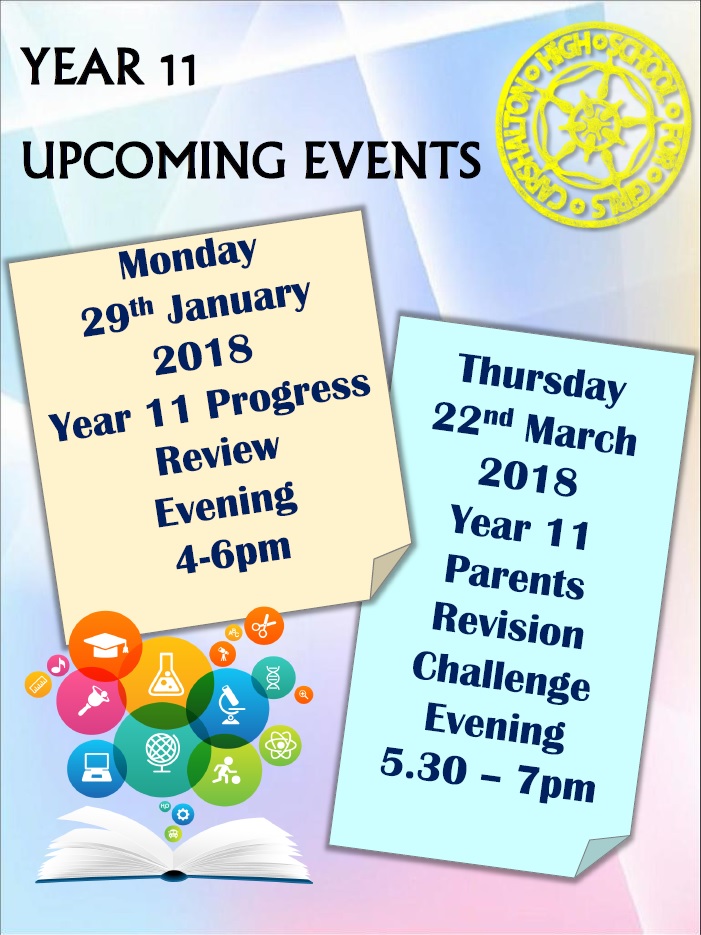 YEAR 11

UPCOMING EVENTS

CARSHALTON HIGH SCHOOL FOR GIRLS

Monday 29th January 2018 Year 11 Progress Review Evening 4-6pm

Thursday 22nd March 2018 Year 11 Parents Revision Challenge Evening 5.30 – 7pm